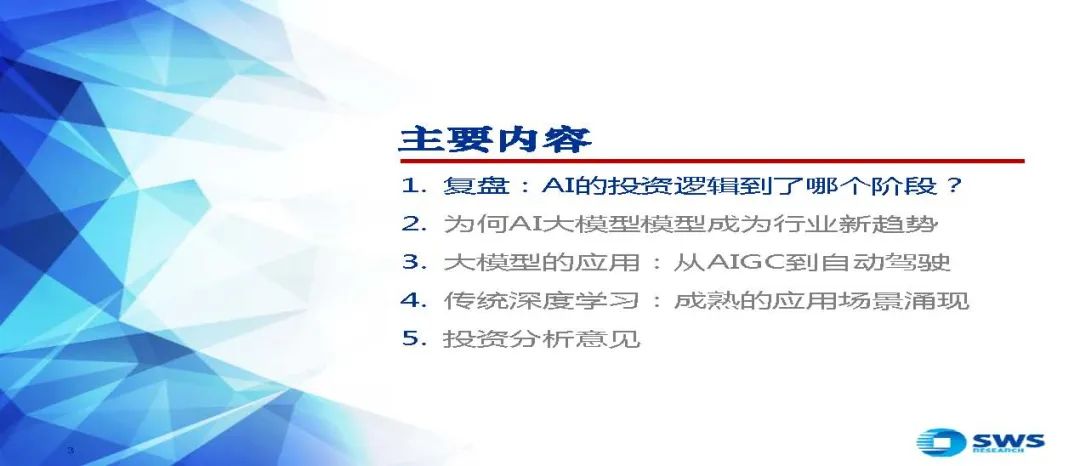 主要内容

1. 复盘：AI的投资逻辑到了哪个阶段？

2. 为何AI大模型模型成为行业新趋势

3. 大模型的应用：从AIGC到自动驾驶

4. 传统深度学习：成熟的应用场景涌现

5. 投资分析意见

3

SWS RESEARCH